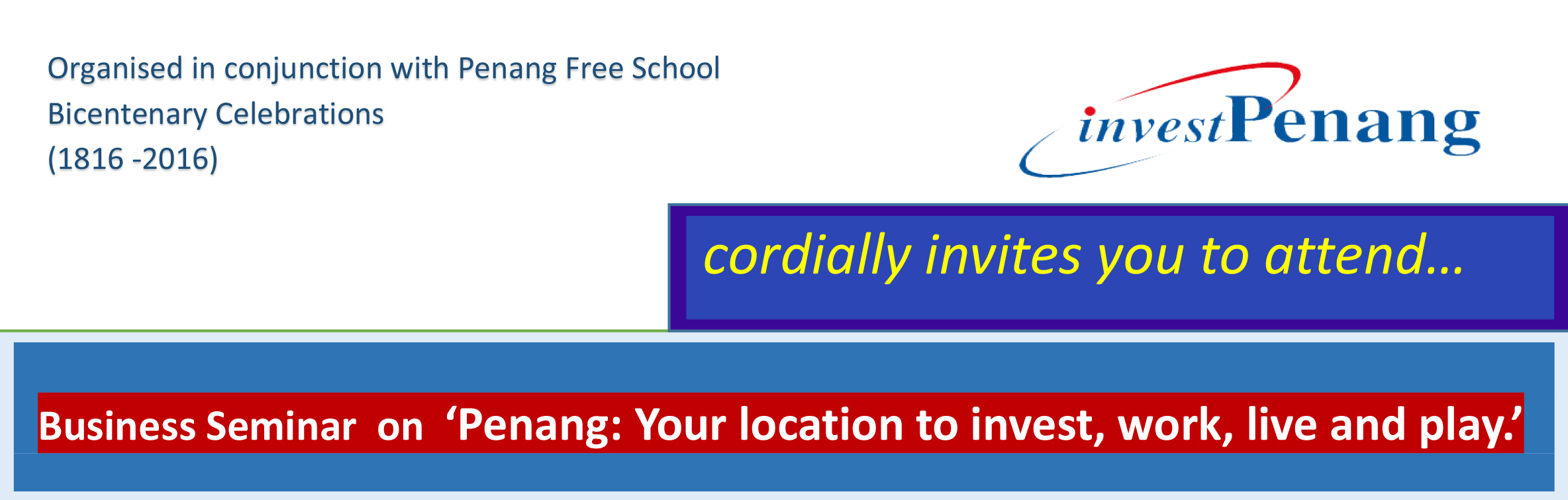 Organised in conjunction with Penang Free School Bicentenary Celebrations (1816 -2016)

investPenang

cordially invites you to attend…

Business Seminar on ‘Penang: Your location to invest, work, live and play.’